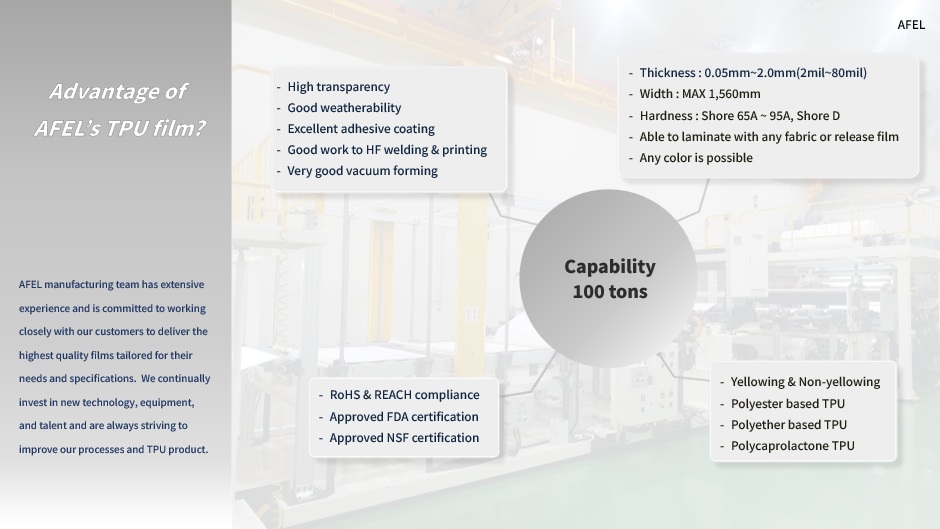 AFEL

Advantage of AFEL's TPU film?

AFEL manufacturing team has extensive experience and is committed to working closely with our customers to deliver the highest quality films tailored for their needs and specifications. We continually invest in new technology, equipment, and talent and are always striving to improve our processes and TPU product.

- High transparency
- Good weatherability
- Excellent adhesive coating
- Good work to HF welding & printing
- Very good vacuum forming

- Thickness : 0.05mm~2.0mm(2mil~80mil)
- Width : MAX 1,560mm
- Hardness : Shore 65A ~ 95A, Shore D
- Able to laminate with any fabric or release film
- Any color is possible

Capability 100 tons

- RoHS & REACH compliance
- Approved FDA certification
- Approved NSF certification

- Yellowing & Non-yellowing
- Polyester based TPU
- Polyether based TPU
- Polycaprolactone TPU